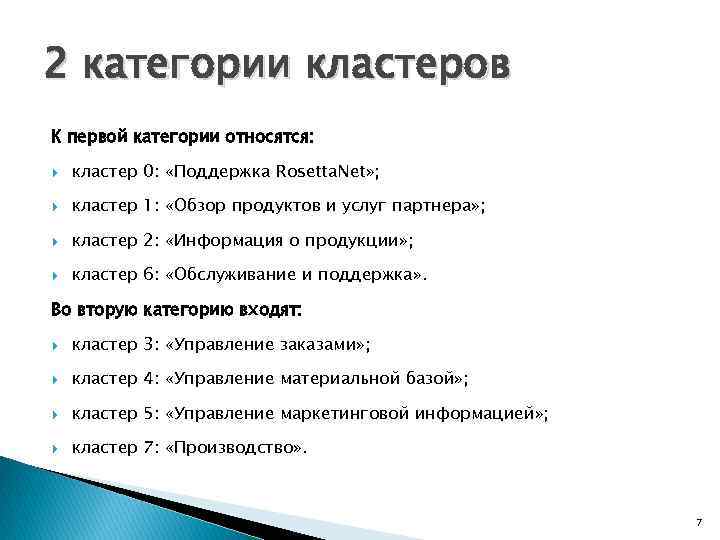 2 категории кластеров

К первой категории относятся:

кластер 0: «Поддержка RosettaNet»;

кластер 1: «Обзор продуктов и услуг партнера»;

кластер 2: «Информация о продукции»;

кластер 6: «Обслуживание и поддержка».

Во вторую категорию входят:

кластер 3: «Управление заказами»;

кластер 4: «Управление материальной базой»;

кластер 5: «Управление маркетинговой информацией»;

кластер 7: «Производство».

7